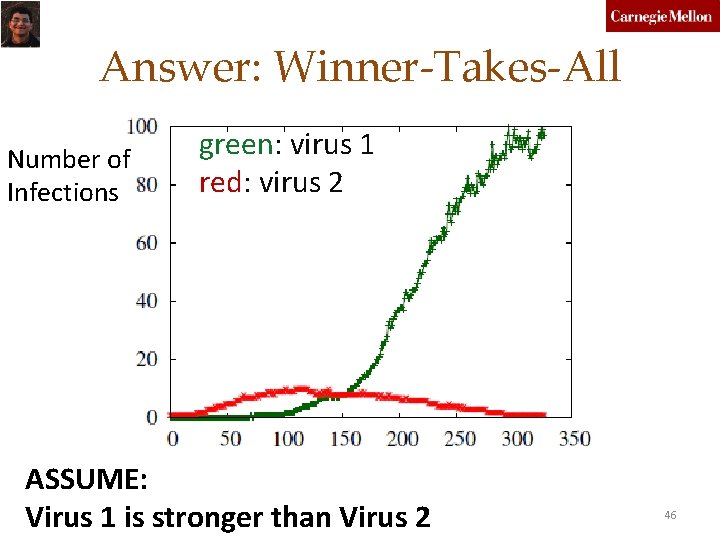 Carnegie Mellon

Answer: Winner-Takes-All

Number of Infections

green: virus 1
red: virus 2

100
80
60
40
20
0

0 50 100 150 200 250 300 350

ASSUME:
Virus 1 is stronger than Virus 2

46